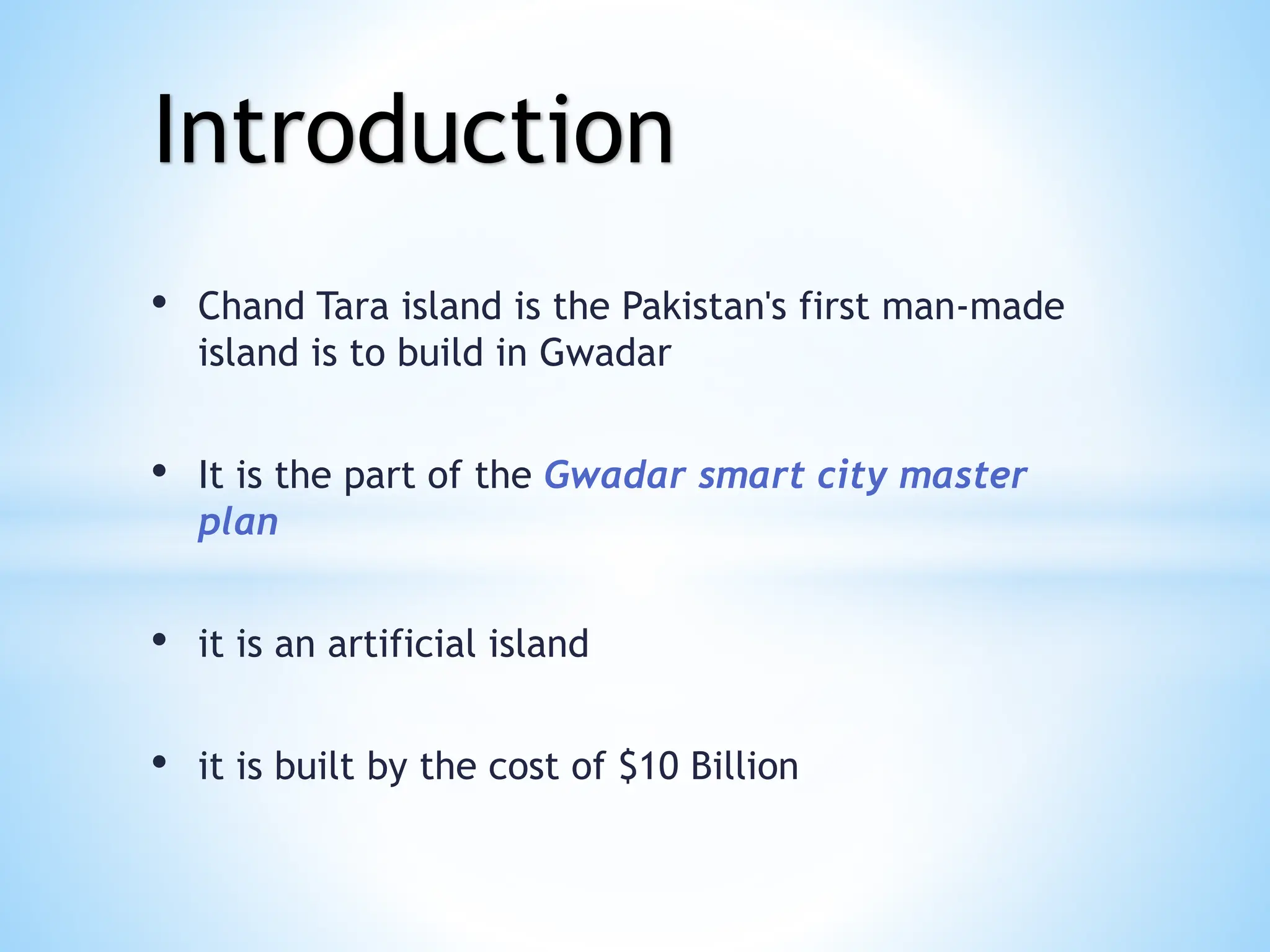 Introduction

• Chand Tara island is the Pakistan's first man-made island is to build in Gwadar

• It is the part of the Gwadar smart city master plan

• it is an artificial island

• it is built by the cost of \$10 Billion